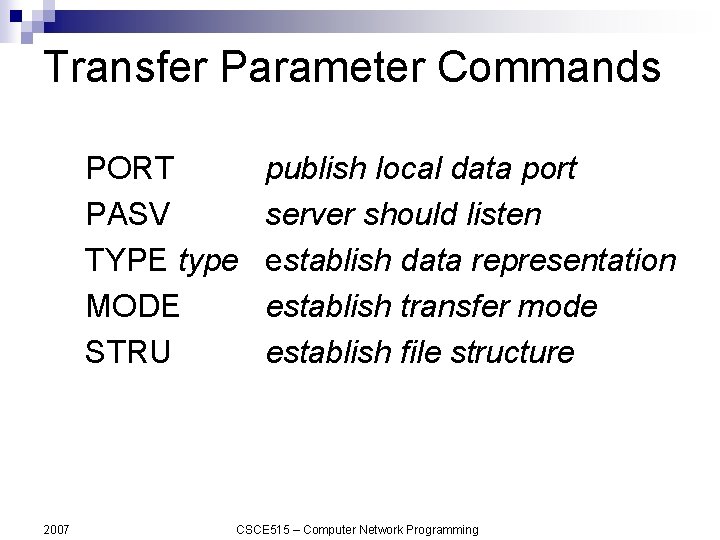 Transfer Parameter Commands

PORT publish local data port
PASV server should listen
TYPE type establish data representation
MODE establish transfer mode
STRU establish file structure

2007

CSCE515 – Computer Network Programming